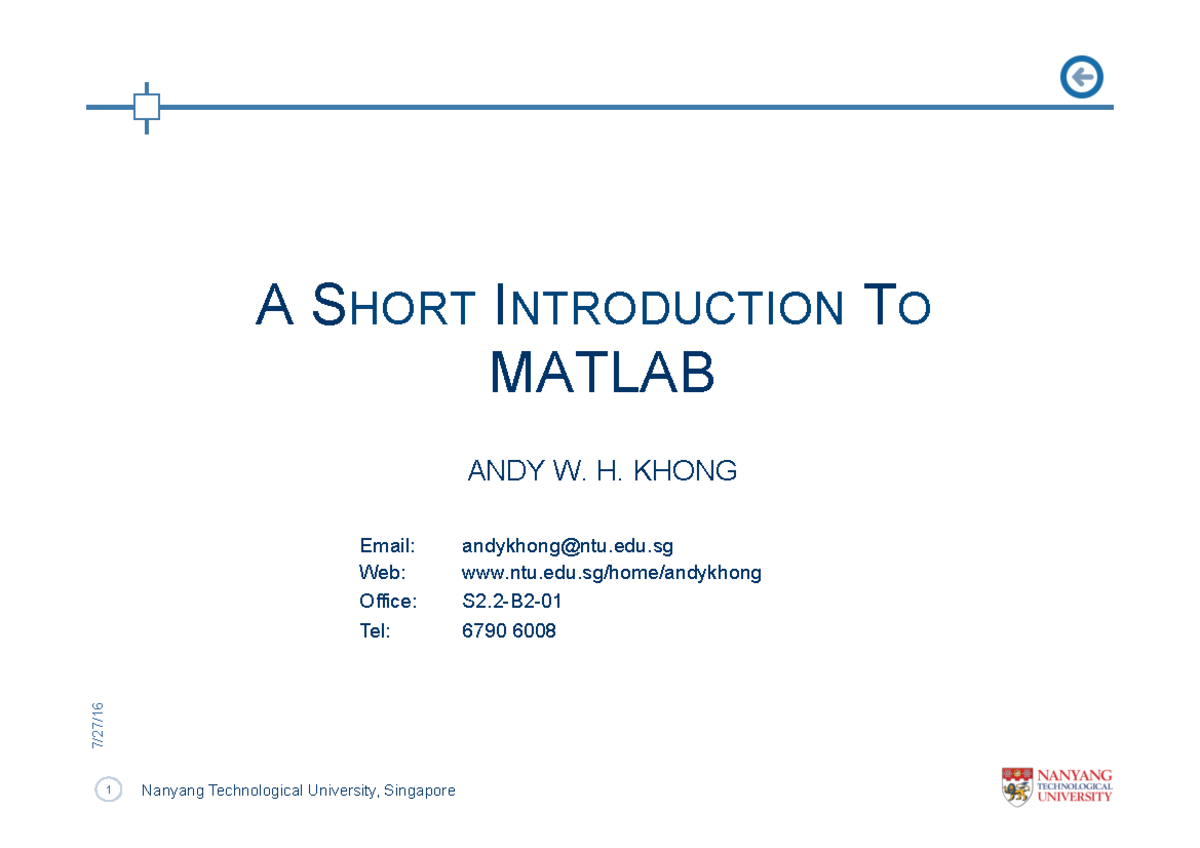 A SHORT INTRODUCTION TO MATLAB

ANDY W. H. KHONG

Email: andykhong@ntu.edu.sg
Web: www.ntu.edu.sg/home/andykhong
Office: S2.2-B2-01
Tel: 6790 6008

7/27/16

1 Nanyang Technological University, Singapore

NANYANG TECHNOLOGICAL UNIVERSITY